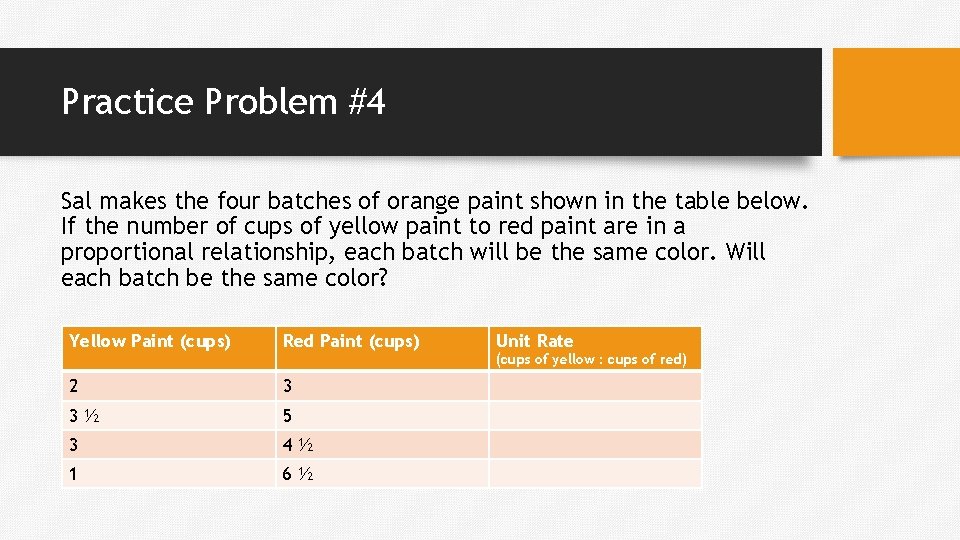 Practice Problem #4

Sal makes the four batches of orange paint shown in the table below. If the number of cups of yellow paint to red paint are in a proportional relationship, each batch will be the same color. Will each batch be the same color?

| Yellow Paint (cups) | Red Paint (cups) | Unit Rate (cups of yellow : cups of red) |
|---|---|---|
| 2 | 3 | |
| 3 ½ | 5 | |
| 3 | 4 ½ | |
| 1 | 6 ½ | |